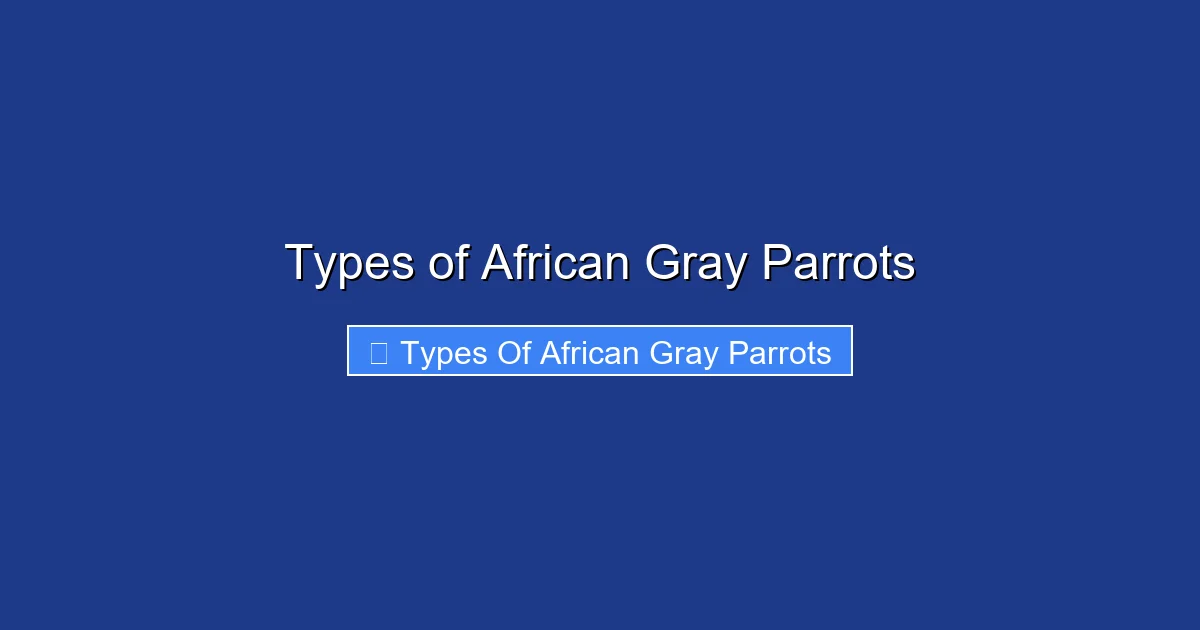 Types of African Gray Parrots

Types Of African Gray Parrots